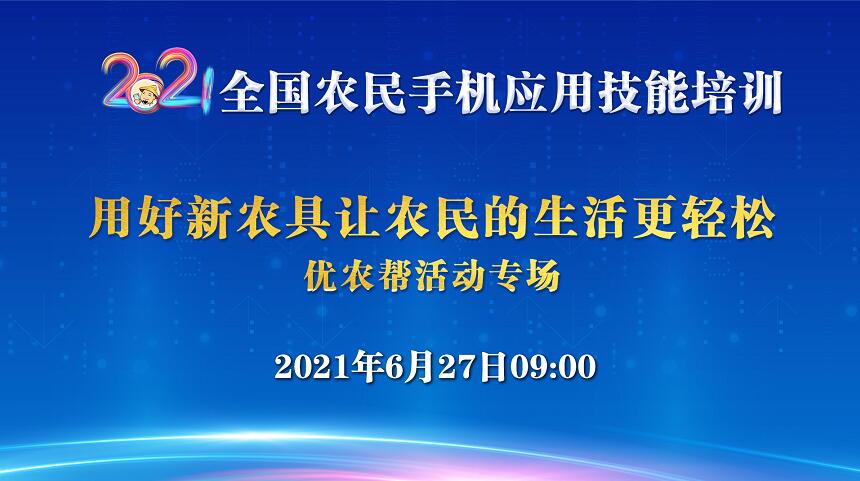 2021 全国农民手机应用技能培训

用好新农具让农民的生活更轻松

优农帮活动专场

2021年6月27日09:00